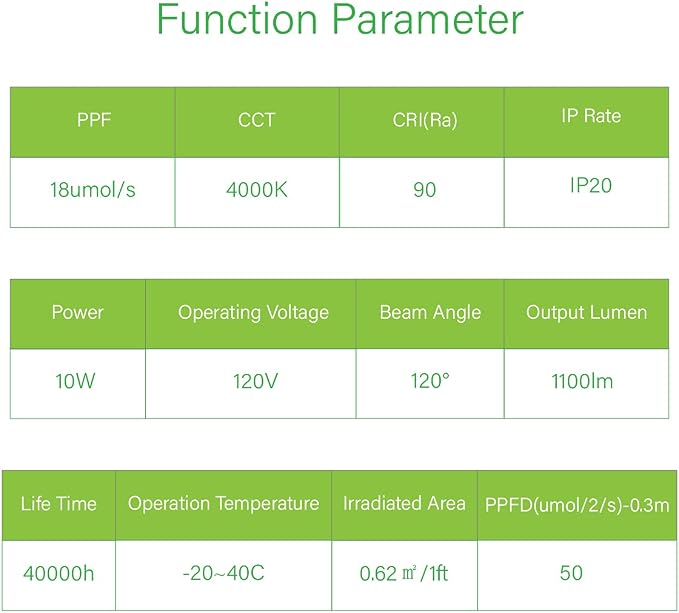 Function Parameter

| PPF | CCT | CRI(Ra) | IP Rate |
|---|---|---|---|
| 18umol/s | 4000K | 90 | IP20 |

| Power | Operating Voltage | Beam Angle | Output Lumen |
|---|---|---|---|
| 10W | 120V | 120° | 1100lm |

| Life Time | Operation Temperature | Irradiated Area | PPFD(umol/2/s)-0.3m |
|---|---|---|---|
| 40000h | -20~40C | 0.62 ㎡/1ft | 50 |